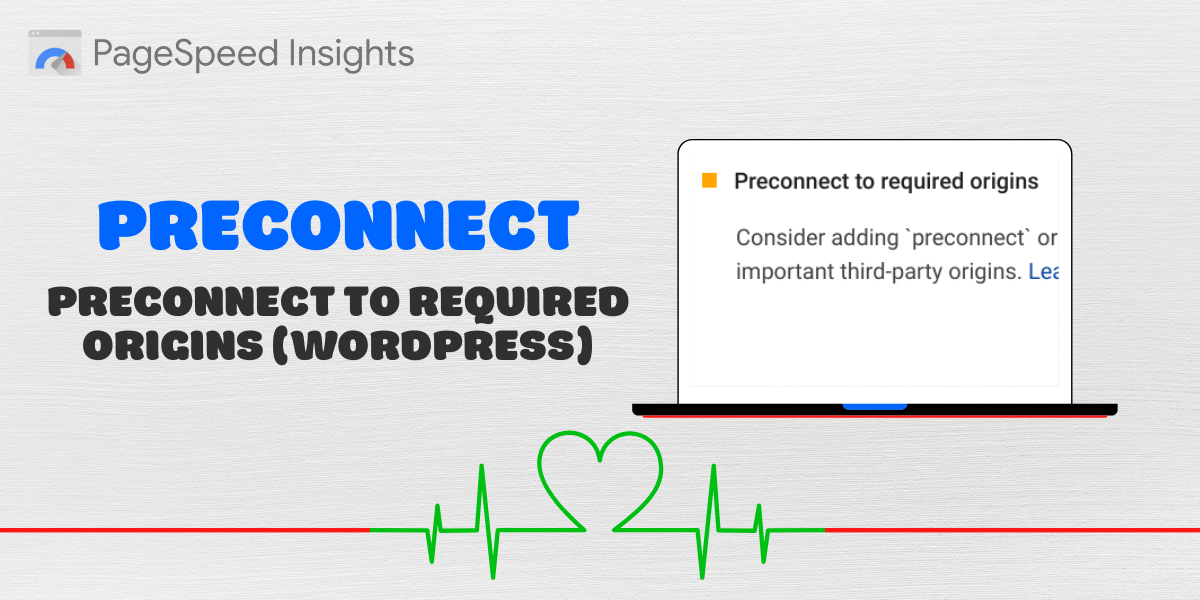 PageSpeed Insights

PRECONNECT

PRECONNECT TO REQUIRED ORIGINS (WORDPRESS)

Preconnect to required origins

Consider adding `preconnect` or important third-party origins. Lea